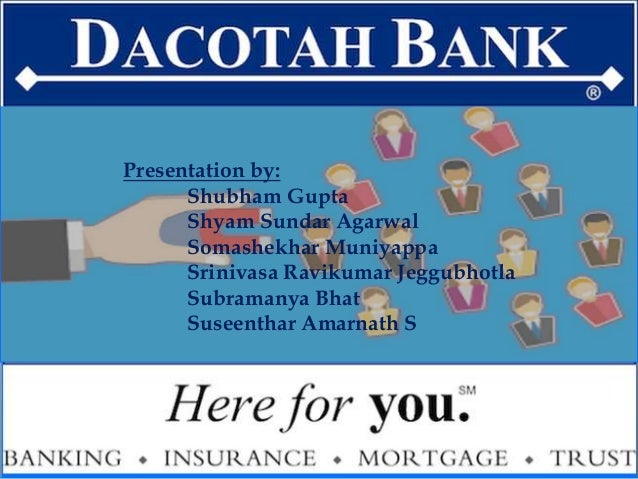 DACOTAH BANK
®

Presentation by:
Shubham Gupta
Shyam Sundar Agarwal
Somashekhar Muniyappa
Srinivasa Ravikumar Jeggubhotla
Subramanya Bhat
Suseenthar Amarnath S

Here for you.SM

BANKING • INSURANCE • MORTGAGE • TRUST